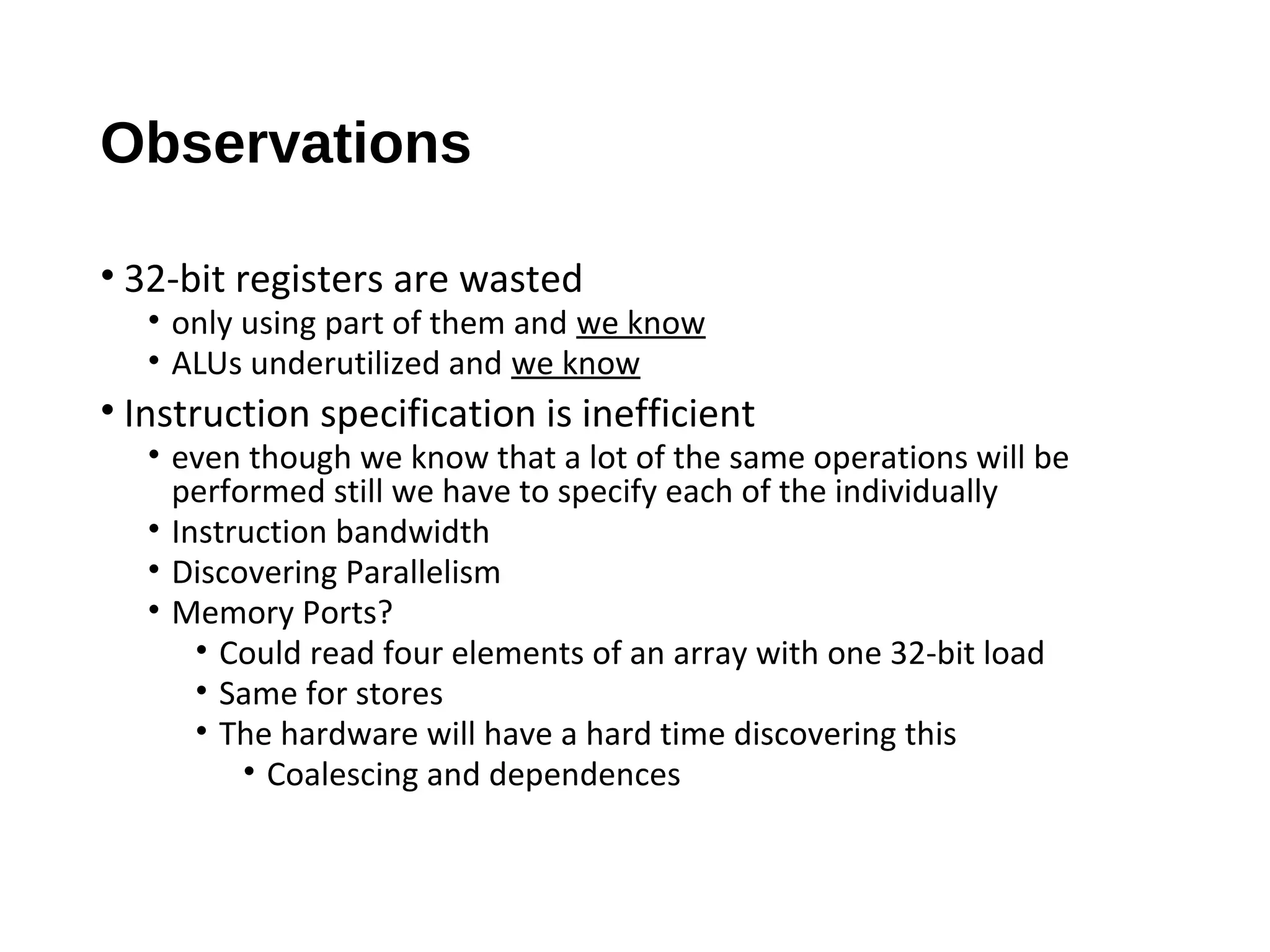 Observations

• 32-bit registers are wasted
  • only using part of them and we know
  • ALUs underutilized and we know
• Instruction specification is inefficient
  • even though we know that a lot of the same operations will be performed still we have to specify each of the individually
  • Instruction bandwidth
  • Discovering Parallelism
  • Memory Ports?
    • Could read four elements of an array with one 32-bit load
    • Same for stores
    • The hardware will have a hard time discovering this
      • Coalescing and dependences